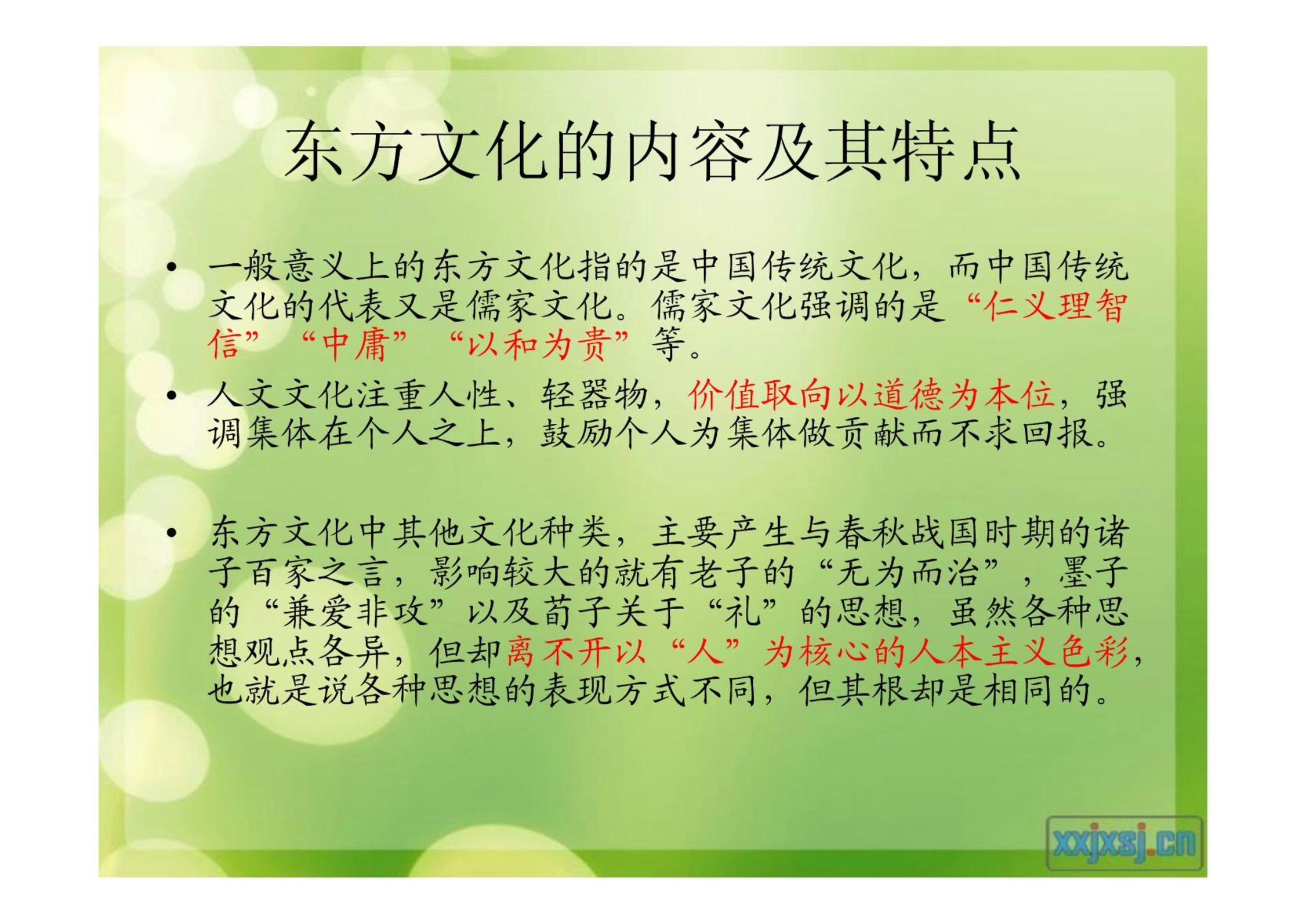 东方文化的内容及其特点

• 一般意义上的东方文化指的是中国传统文化，而中国传统文化的代表又是儒家文化。儒家文化强调的是“仁义理智信”“中庸”“以和为贵”等。

• 人文文化注重人性、轻器物，价值取向以道德为本位，强调集体在个人之上，鼓励个人为集体做贡献而不求回报。

• 东方文化中其他文化种类，主要产生与春秋战国时期的诸子百家之言，影响较大的就有老子的“无为而治”，墨子的“兼爱非攻”以及荀子关于“礼”的思想，虽然各种思想观点各异，但却离不开以“人”为核心的人本主义色彩，也就是说各种思想的表现方式不同，但其根却是相同的。

xxjxsj.cn